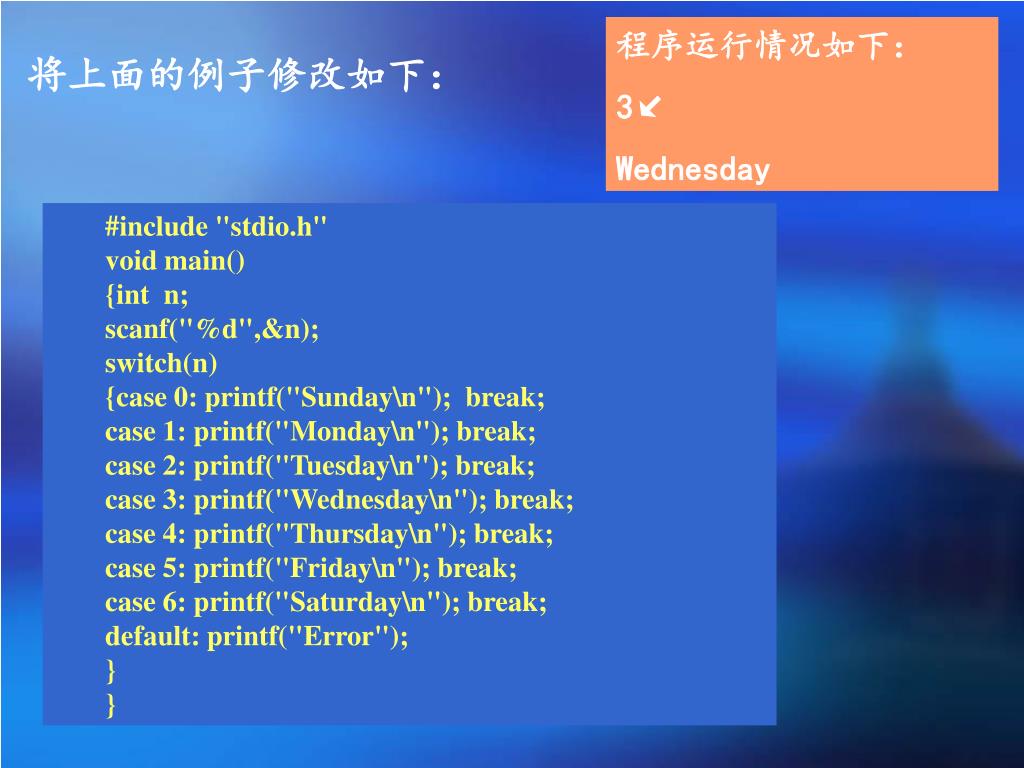 将上面的例子修改如下：

程序运行情况如下：

3↙

Wednesday

#include "stdio.h"
void main()
{int n;
scanf("%d",&n);
switch(n)
{case 0: printf("Sunday\n"); break;
case 1: printf("Monday\n"); break;
case 2: printf("Tuesday\n"); break;
case 3: printf("Wednesday\n"); break;
case 4: printf("Thursday\n"); break;
case 5: printf("Friday\n"); break;
case 6: printf("Saturday\n"); break;
default: printf("Error");
}
}